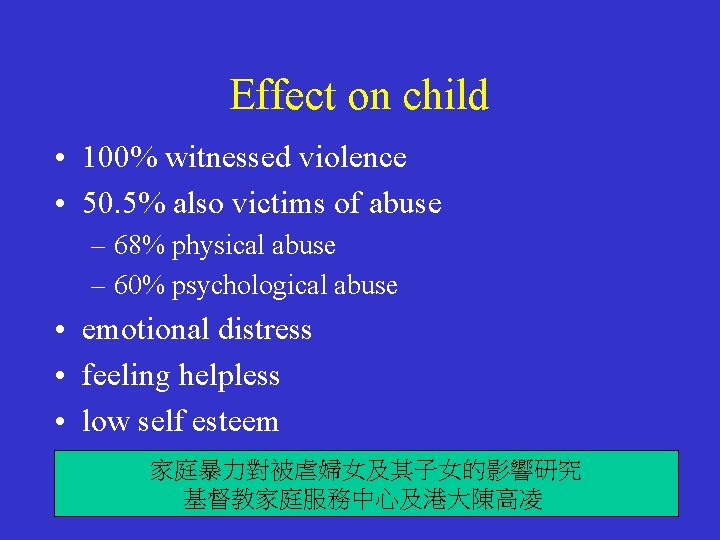 Effect on child

• 100% witnessed violence
• 50.5% also victims of abuse
  – 68% physical abuse
  – 60% psychological abuse
• emotional distress
• feeling helpless
• low self esteem

家庭暴力對被虐婦女及其子女的影響研究
基督教家庭服務中心及港大陳高凌